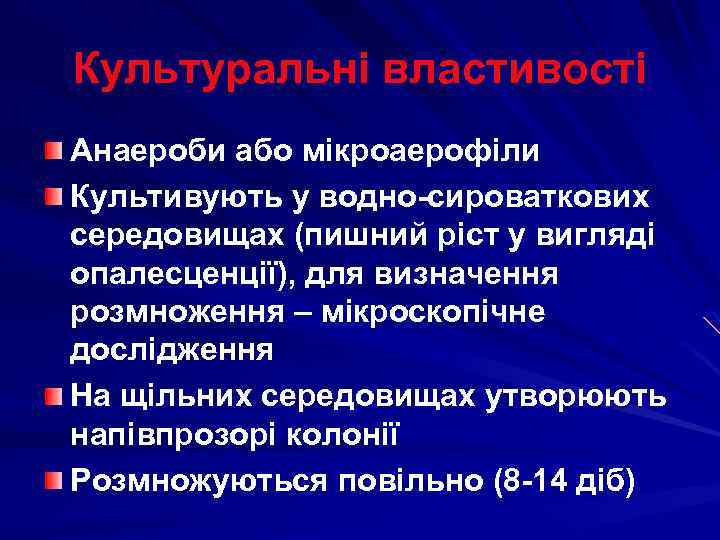 Культуральні властивості

Анаероби або мікроаерофіли

Культивують у водно-сироваткових середовищах (пишний ріст у вигляді опалесценції), для визначення розмноження – мікроскопічне дослідження

На щільних середовищах утворюють напівпрозорі колонії

Розмножуються повільно (8-14 діб)